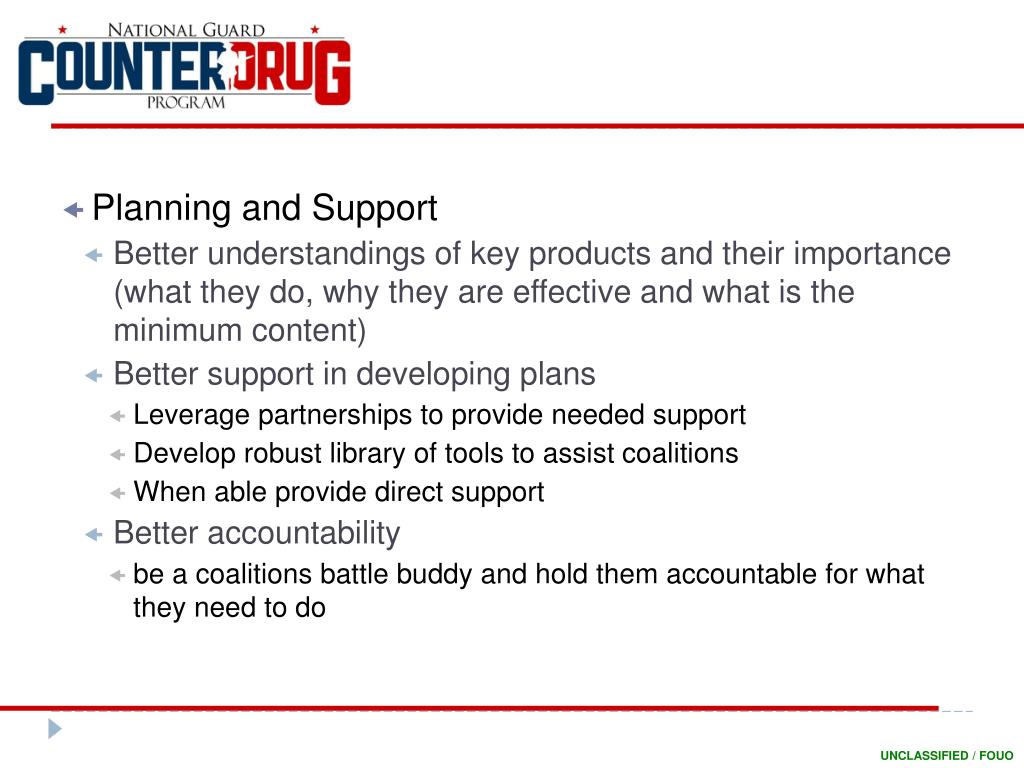 NATIONAL GUARD
COUNTERDRUG
PROGRAM

Planning and Support

Better understandings of key products and their importance (what they do, why they are effective and what is the minimum content)

Better support in developing plans

Leverage partnerships to provide needed support

Develop robust library of tools to assist coalitions

When able provide direct support

Better accountability

be a coalitions battle buddy and hold them accountable for what they need to do

UNCLASSIFIED / FOUO